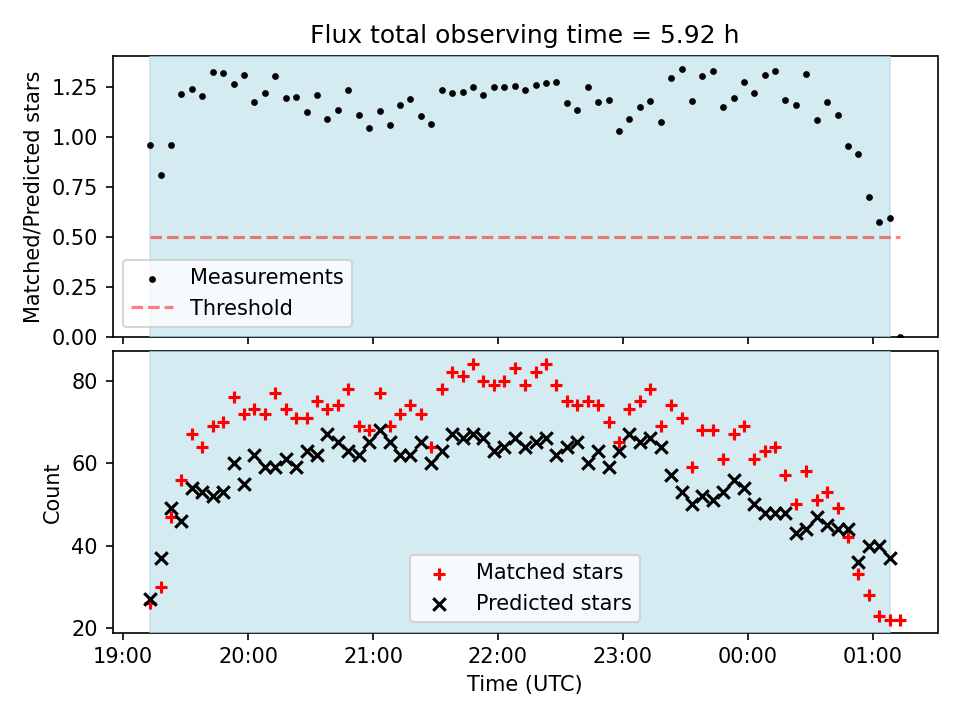 Flux total observing time = 5.92 h

Matched/Predicted stars

1.25
1.00
0.75
0.50
0.25
0.00

Measurements
Threshold

Count

80
60
40
20

Matched stars
Predicted stars

19:00
20:00
21:00
22:00
23:00
00:00
01:00

Time (UTC)